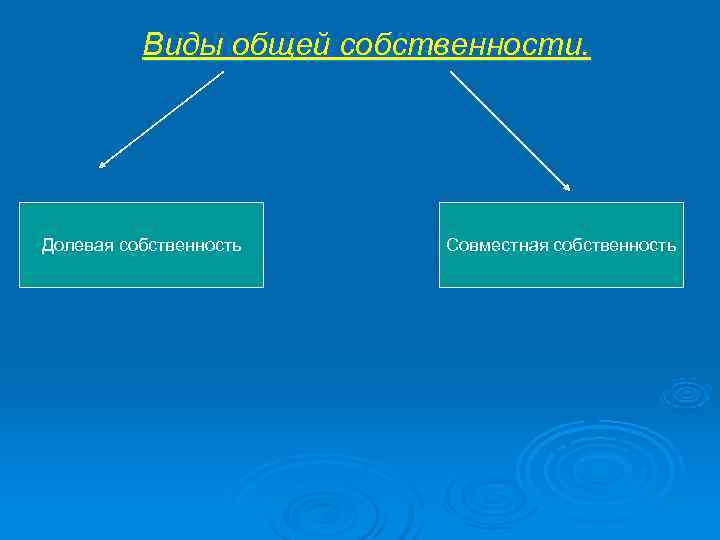 Виды общей собственности.

Долевая собственность

Совместная собственность